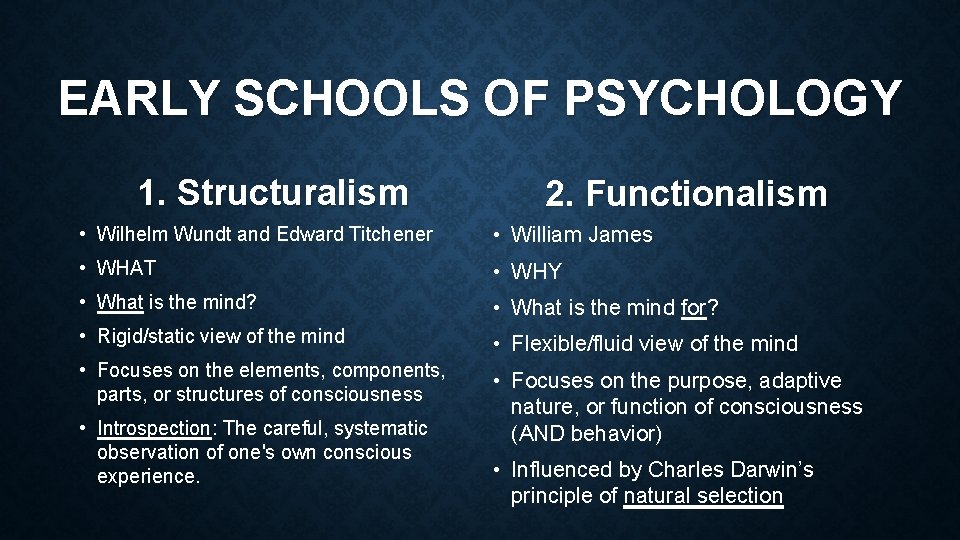 EARLY SCHOOLS OF PSYCHOLOGY

1. Structuralism

• Wilhelm Wundt and Edward Titchener
• WHAT
• What is the mind?
• Rigid/static view of the mind
• Focuses on the elements, components, parts, or structures of consciousness
• Introspection: The careful, systematic observation of one's own conscious experience.

2. Functionalism

• William James
• WHY
• What is the mind for?
• Flexible/fluid view of the mind
• Focuses on the purpose, adaptive nature, or function of consciousness (AND behavior)
• Influenced by Charles Darwin's principle of natural selection